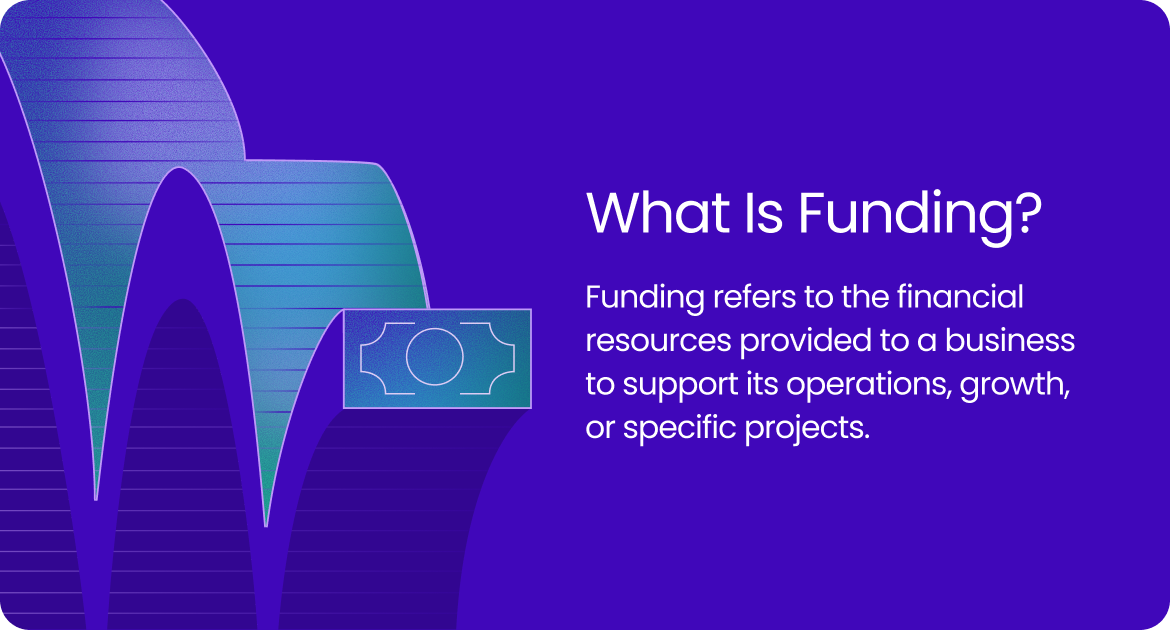 What Is Funding?

Funding refers to the financial resources provided to a business to support its operations, growth, or specific projects.